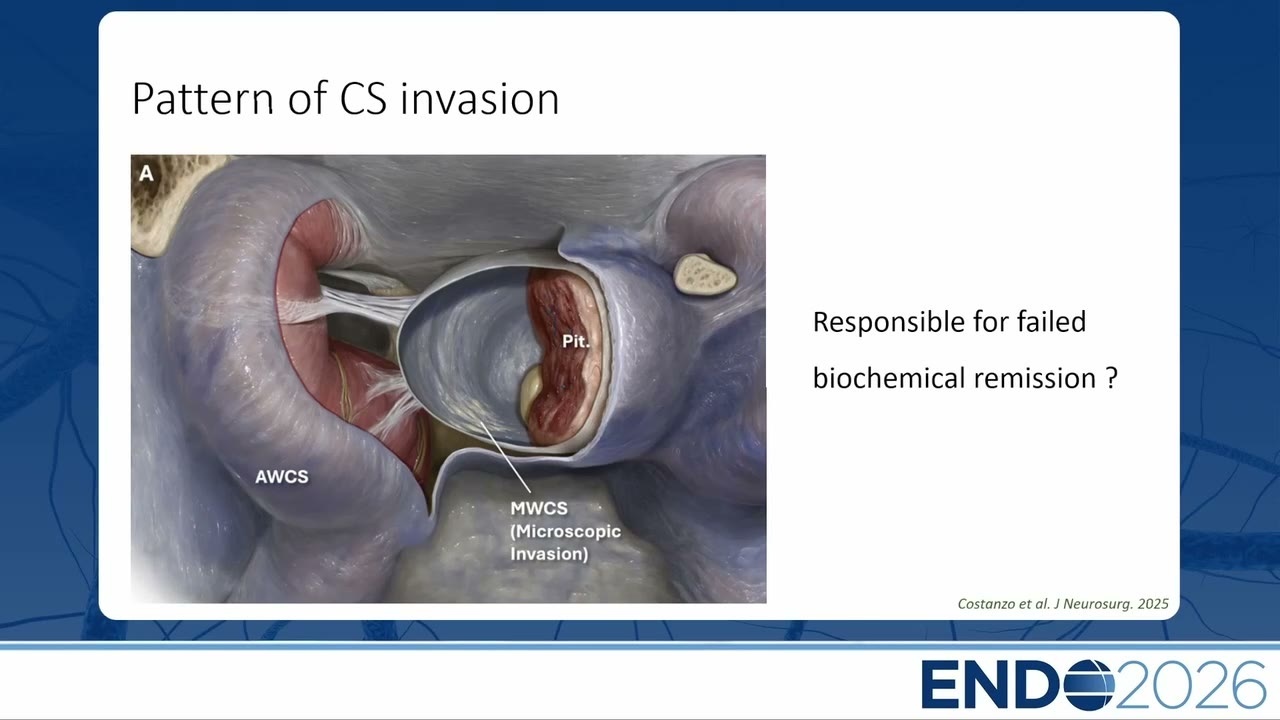 Pattern of CS invasion

A

Pit.

AWCS

MWCS (Microscopic Invasion)

Responsible for failed biochemical remission ?

Costanzo et al. J Neurosurg. 2025

ENDO2026